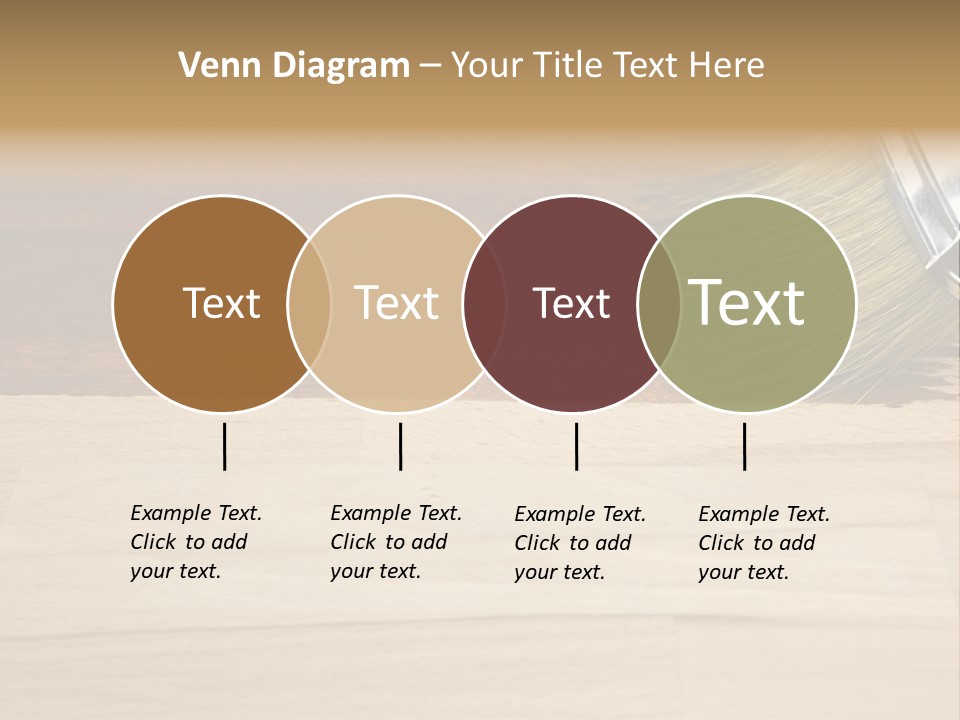 Venn Diagram – Your Title Text Here

Text

Text

Text

Text

Example Text. Click to add your text.

Example Text. Click to add your text.

Example Text. Click to add your text.

Example Text. Click to add your text.